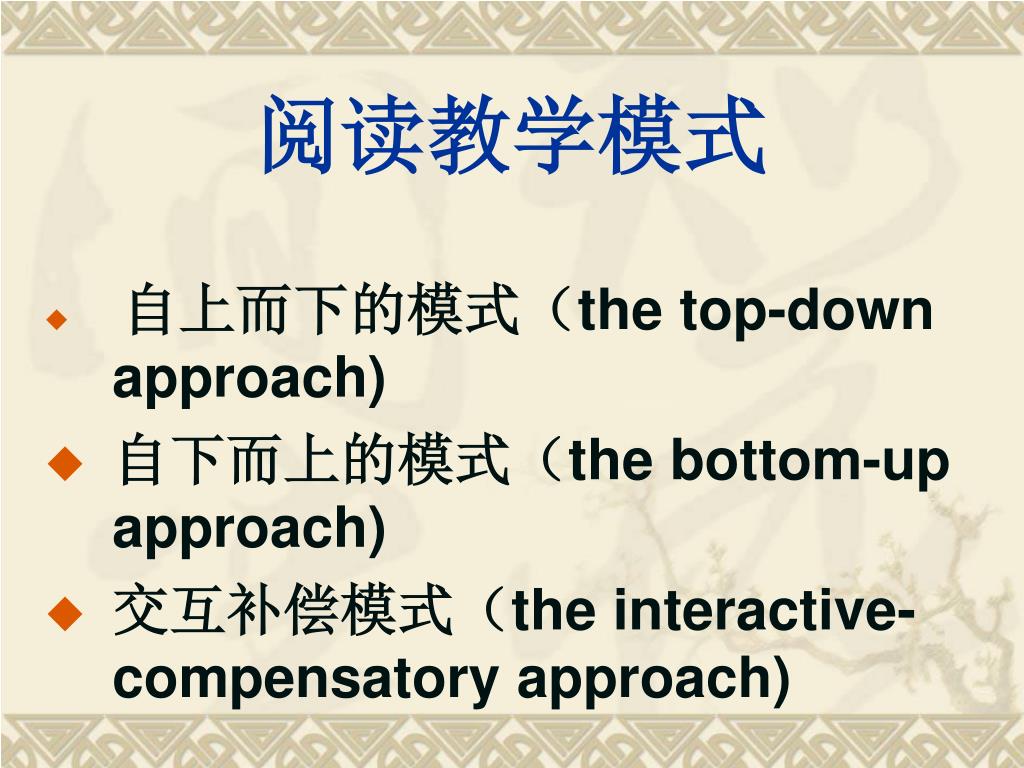 阅读教学模式

◆ 自上而下的模式（the top-down approach)

◆ 自下而上的模式（the bottom-up approach)

◆ 交互补偿模式（the interactive-compensatory approach)